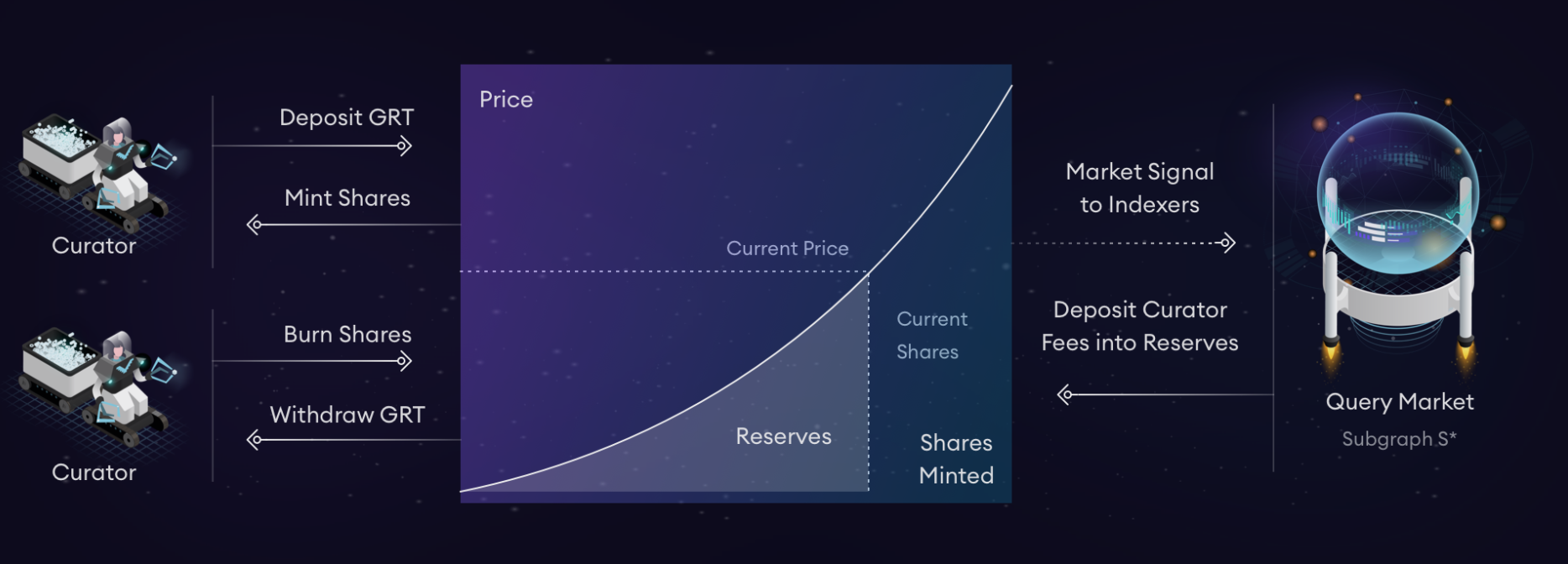 Curator

Deposit GRT

Mint Shares

Curator

Burn Shares

Withdraw GRT

Price

Current Price

Current Shares

Reserves

Shares Minted

Market Signal to Indexers

Deposit Curator Fees into Reserves

Query Market

Subgraph S*